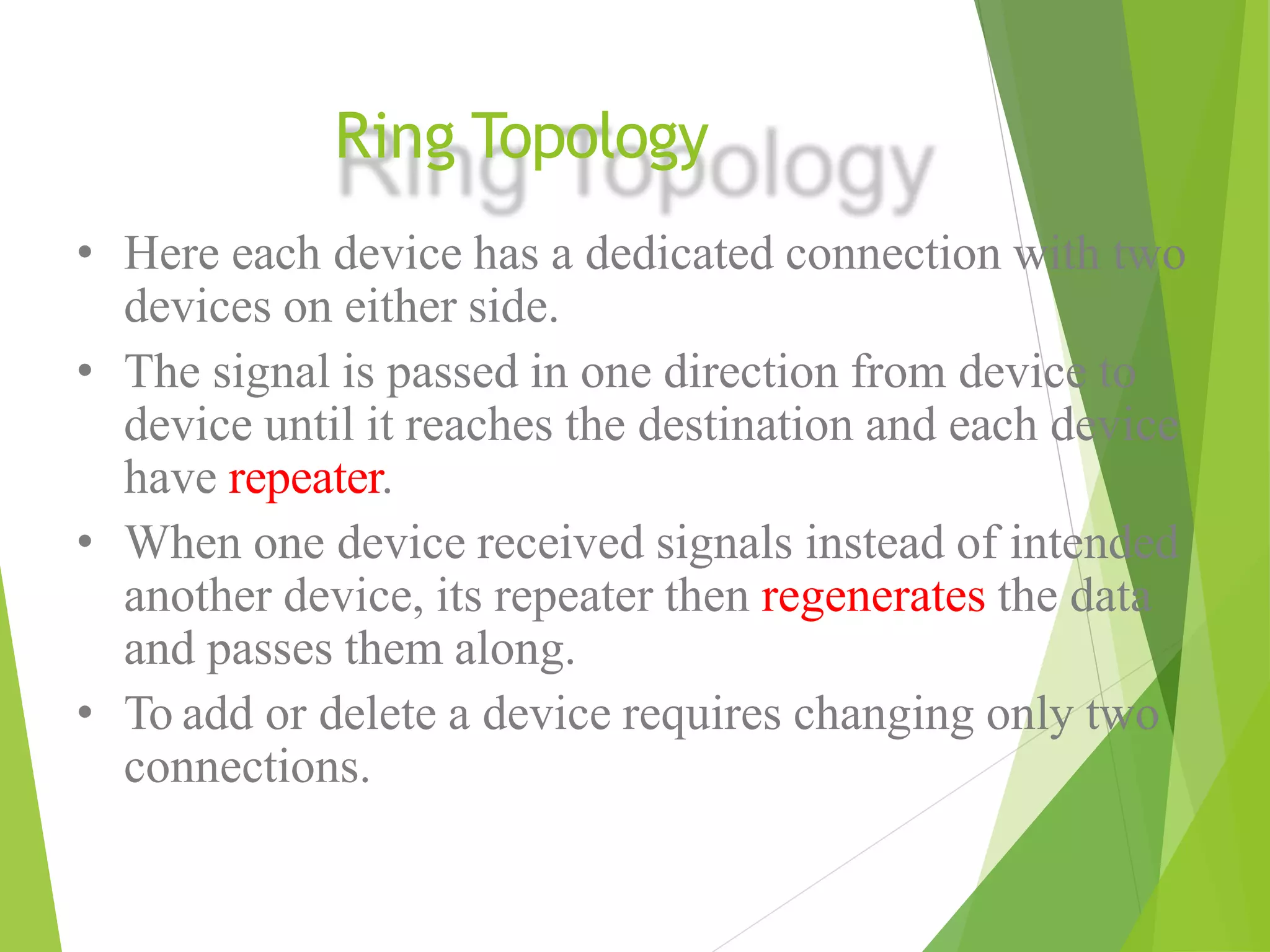 Ring Topology

• Here each device has a dedicated connection with two devices on either side.
• The signal is passed in one direction from device to device until it reaches the destination and each device have repeater.
• When one device received signals instead of intended another device, its repeater then regenerates the data and passes them along.
• To add or delete a device requires changing only two connections.